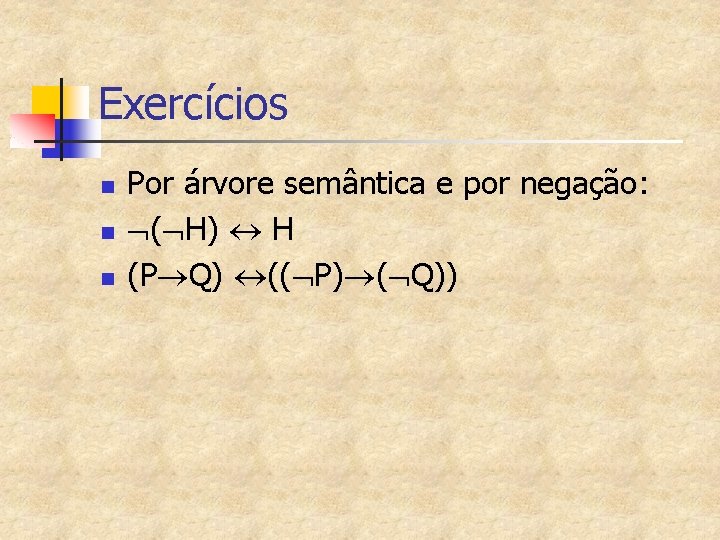 Exercícios

- Por árvore semântica e por negação:
- $\neg(\neg H) \leftrightarrow H$
- $(P \rightarrow Q) \leftrightarrow ((\neg P) \rightarrow (\neg Q))$